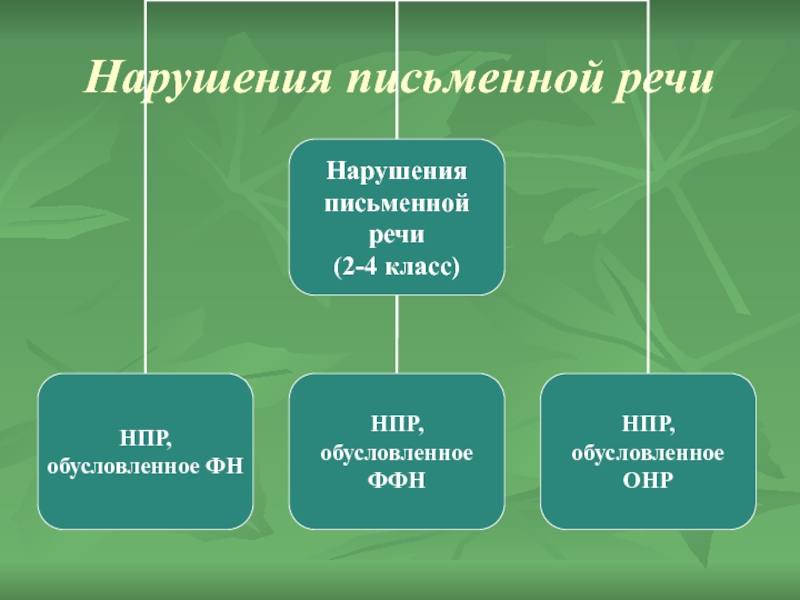 Нарушения письменной речи

Нарушения письменной речи (2-4 класс)

НПР, обусловленное ФН

НПР, обусловленное ФФН

НПР, обусловленное ОНР